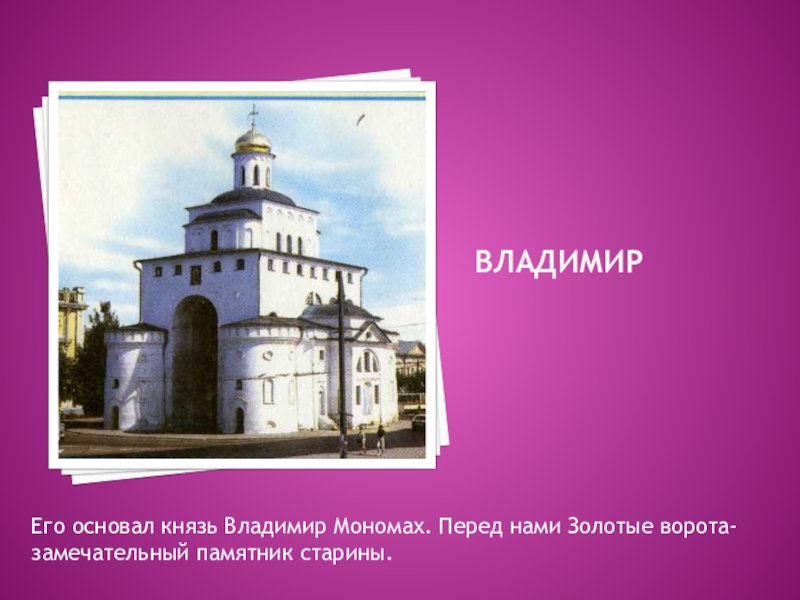 ВЛАДИМИР

Его основал князь Владимир Мономах. Перед нами Золотые ворота-замечательный памятник старины.